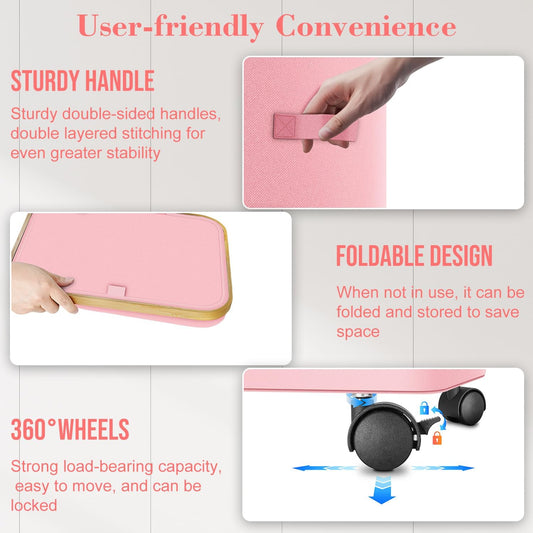 User-friendly Convenience

STURDY HANDLE

Sturdy double-sided handles, double layered stitching for even greater stability

FOLDABLE DESIGN

When not in use, it can be folded and stored to save space

360°WHEELS

Strong load-bearing capacity, easy to move, and can be locked